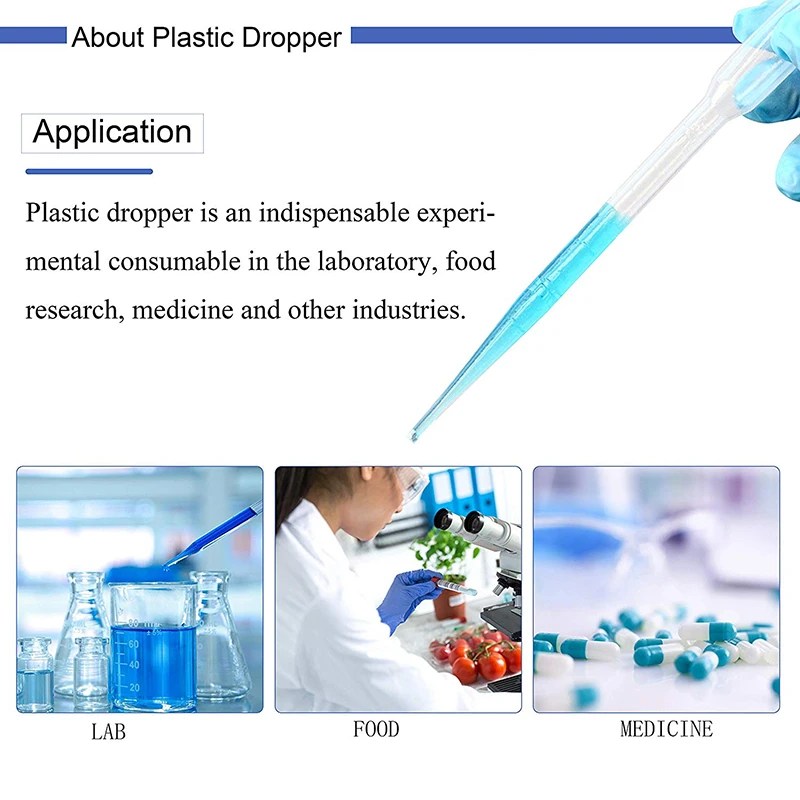 About Plastic Dropper

Application

Plastic dropper is an indispensable experimental consumable in the laboratory, food research, medicine and other industries.

80
60
40
20

LAB

FOOD

MEDICINE